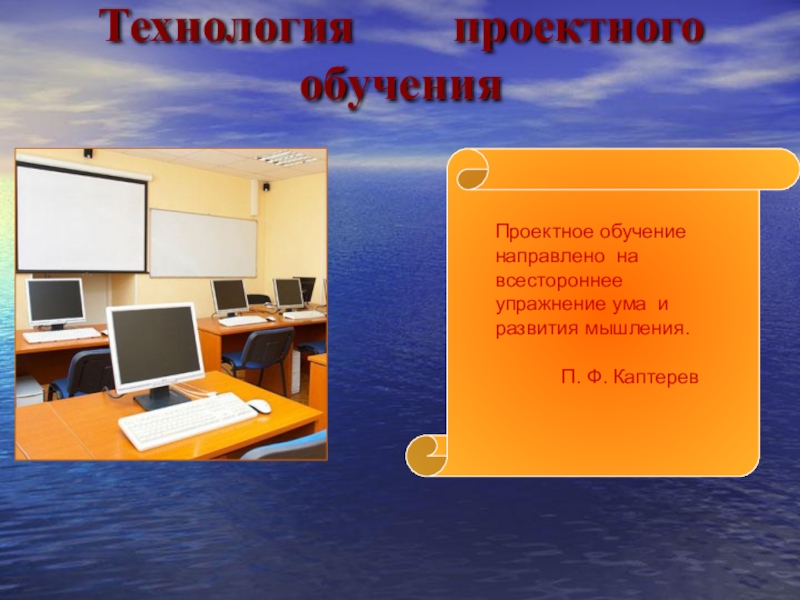 Технология проектного обучения

Проектное обучение направлено на всестороннее упражнение ума и развития мышления.

П. Ф. Каптерев